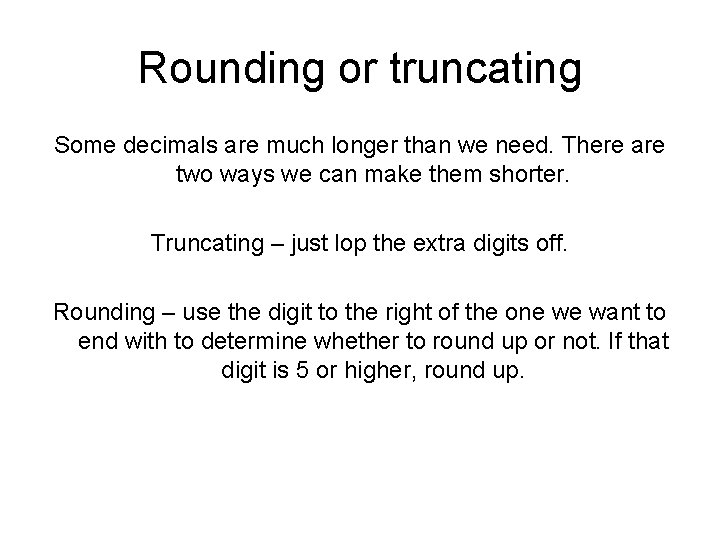 Rounding or truncating

Some decimals are much longer than we need. There are two ways we can make them shorter.

Truncating – just lop the extra digits off.

Rounding – use the digit to the right of the one we want to end with to determine whether to round up or not. If that digit is 5 or higher, round up.